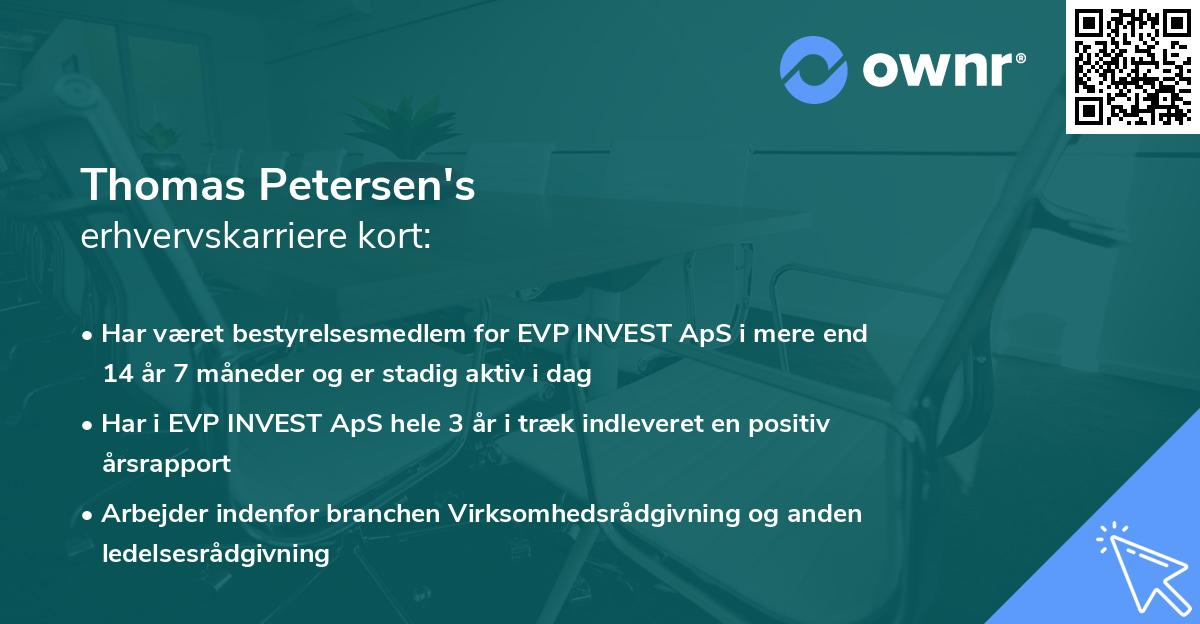 ownr®

Thomas Petersen's
erhvervskarriere kort:

• Har været bestyrelsesmedlem for EVP INVEST ApS i mere end 14 år 7 måneder og er stadig aktiv i dag
• Har i EVP INVEST ApS hele 3 år i træk indleveret en positiv årsrapport
• Arbejder indenfor branchen Virksomhedsrådgivning og anden ledelsesrådgivning